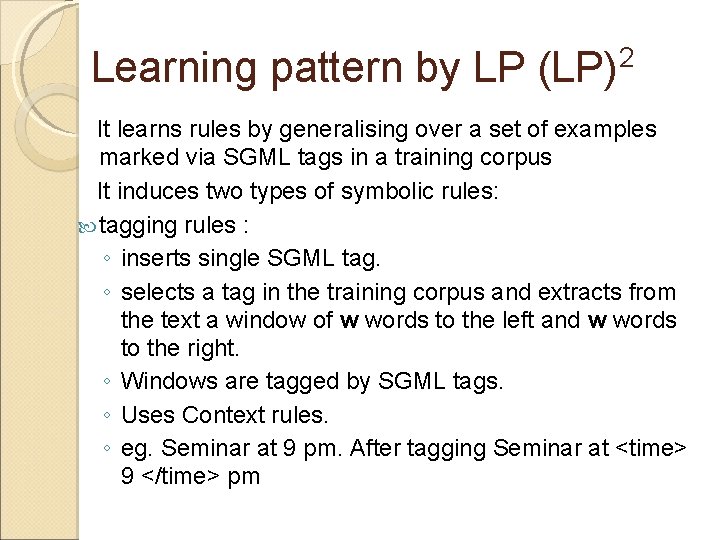 Learning pattern by LP $(LP)^2$

It learns rules by generalising over a set of examples marked via SGML tags in a training corpus

It induces two types of symbolic rules:

tagging rules :

◦ inserts single SGML tag.

◦ selects a tag in the training corpus and extracts from the text a window of **w** words to the left and **w** words to the right.

◦ Windows are tagged by SGML tags.

◦ Uses Context rules.

◦ eg. Seminar at 9 pm. After tagging Seminar at <time> 9 </time> pm